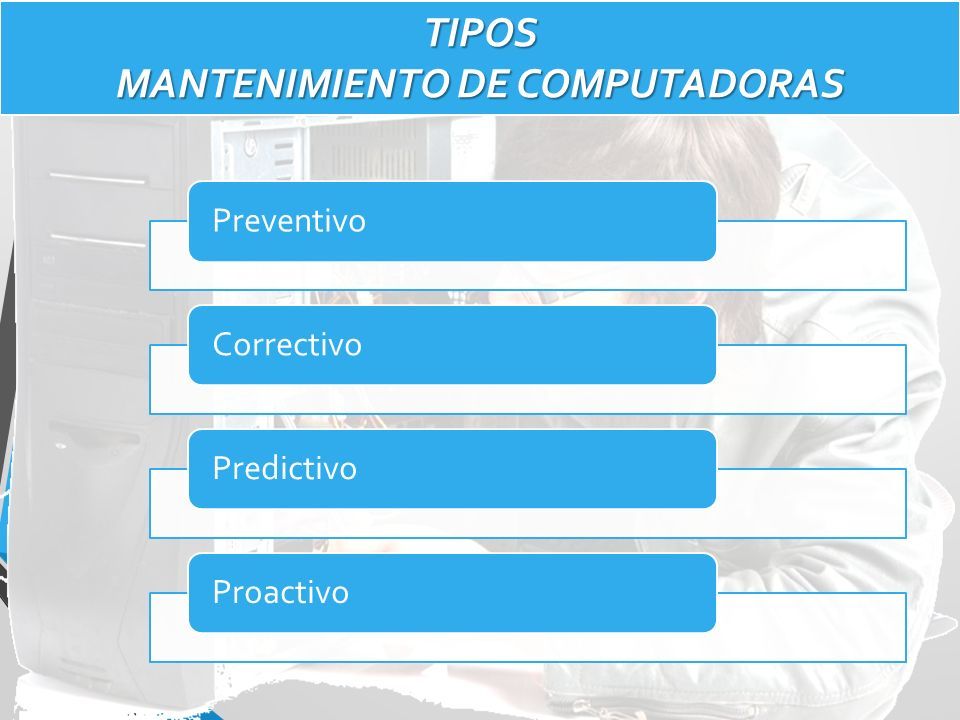 TIPOS
MANTENIMIENTO DE COMPUTADORAS

Preventivo

Correctivo

Predictivo

Proactivo